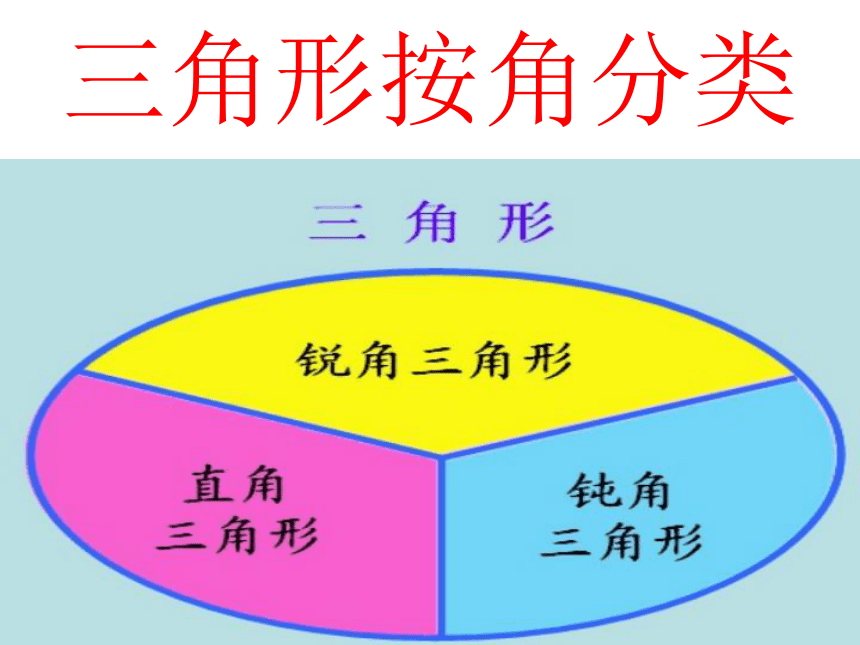 三角形按角分类

三 角 形

锐角三角形

直角
三角形

钝角
三角形